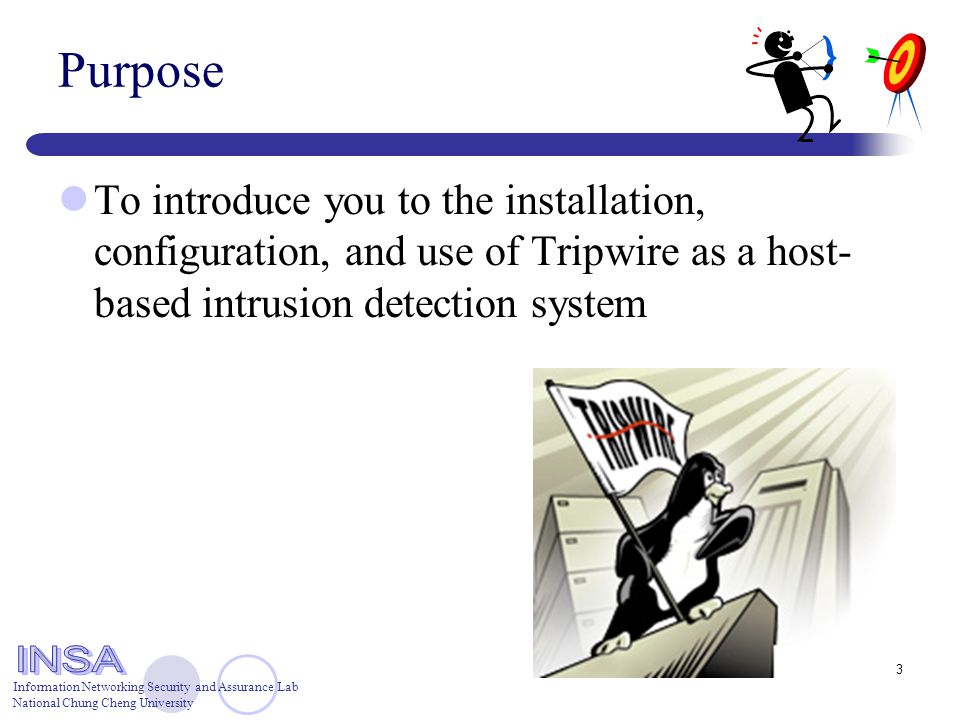 Purpose

To introduce you to the installation, configuration, and use of Tripwire as a host-based intrusion detection system

TRIPWIRE

INSA
Information Networking Security and Assurance Lab
National Chung Cheng University

3